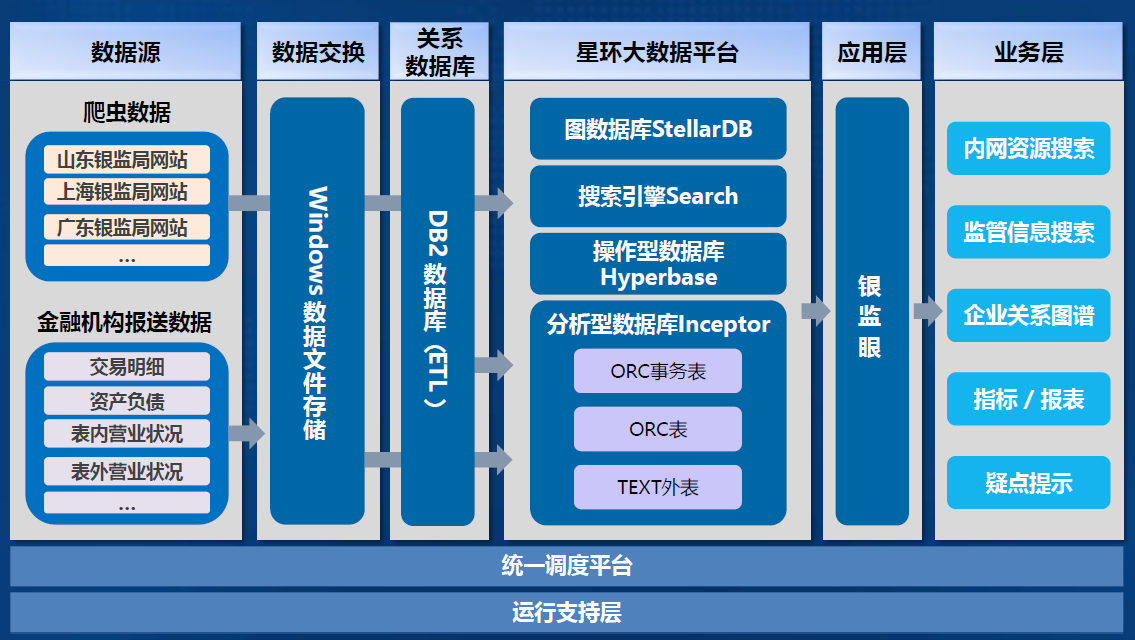 数据源

爬虫数据

山东银监局网站
上海银监局网站
广东银监局网站
...

金融机构报送数据

交易明细
资产负债
表内营业状况
表外营业状况
...

数据交换

Windows 数据文件存储

关系数据库

DB2 数据库（ETL）

星环大数据平台

图数据库StellarDB
搜索引擎Search
操作型数据库 Hyperbase
分析型数据库Inceptor
ORC事务表
ORC表
TEXT外表

应用层

银监眼

业务层

内网资源搜索
监管信息搜索
企业关系图谱
指标 / 报表
疑点提示

统一调度平台

运行支持层